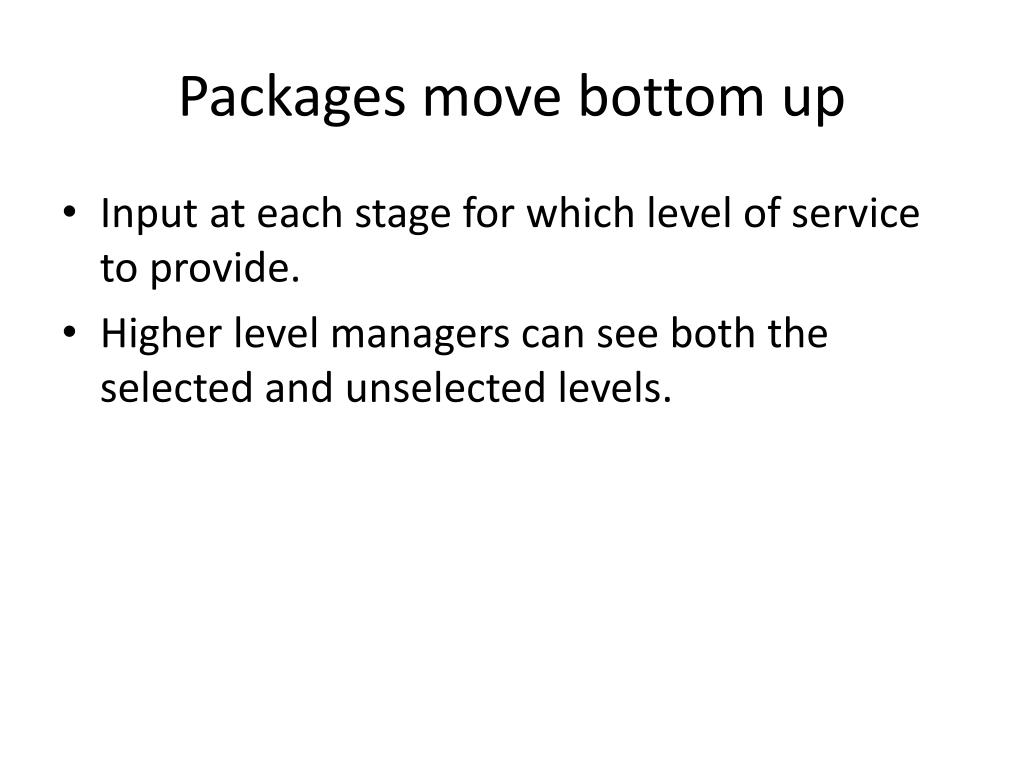 Packages move bottom up

• Input at each stage for which level of service to provide.
• Higher level managers can see both the selected and unselected levels.